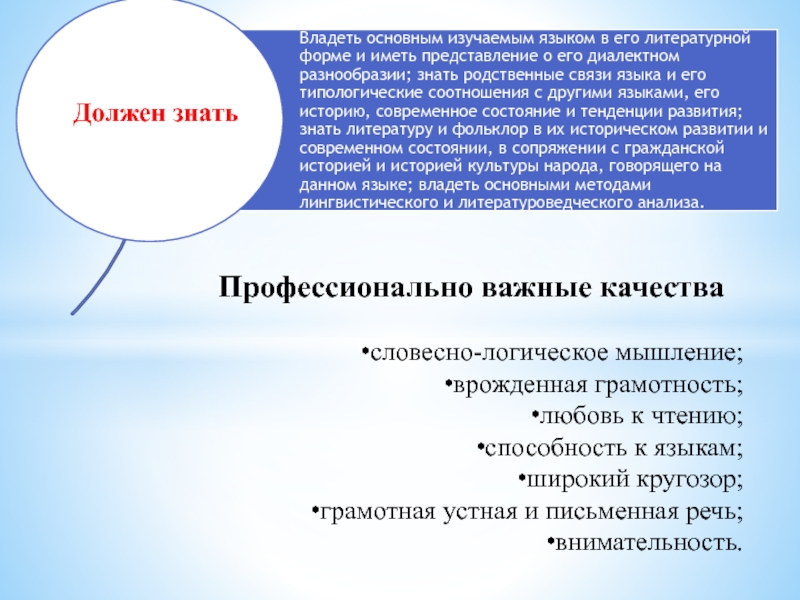 Должен знать

Владеть основным изучаемым языком в его литературной форме и иметь представление о его диалектном разнообразии; знать родственные связи языка и его типологические соотношения с другими языками, его историю, современное состояние и тенденции развития; знать литературу и фольклор в их историческом развитии и современном состоянии, в сопряжении с гражданской историей и историей культуры народа, говорящего на данном языке; владеть основными методами лингвистического и литературоведческого анализа.

Профессионально важные качества

•словесно-логическое мышление;
•врожденная грамотность;
•любовь к чтению;
•способность к языкам;
•широкий кругозор;
•грамотная устная и письменная речь;
•внимательность.